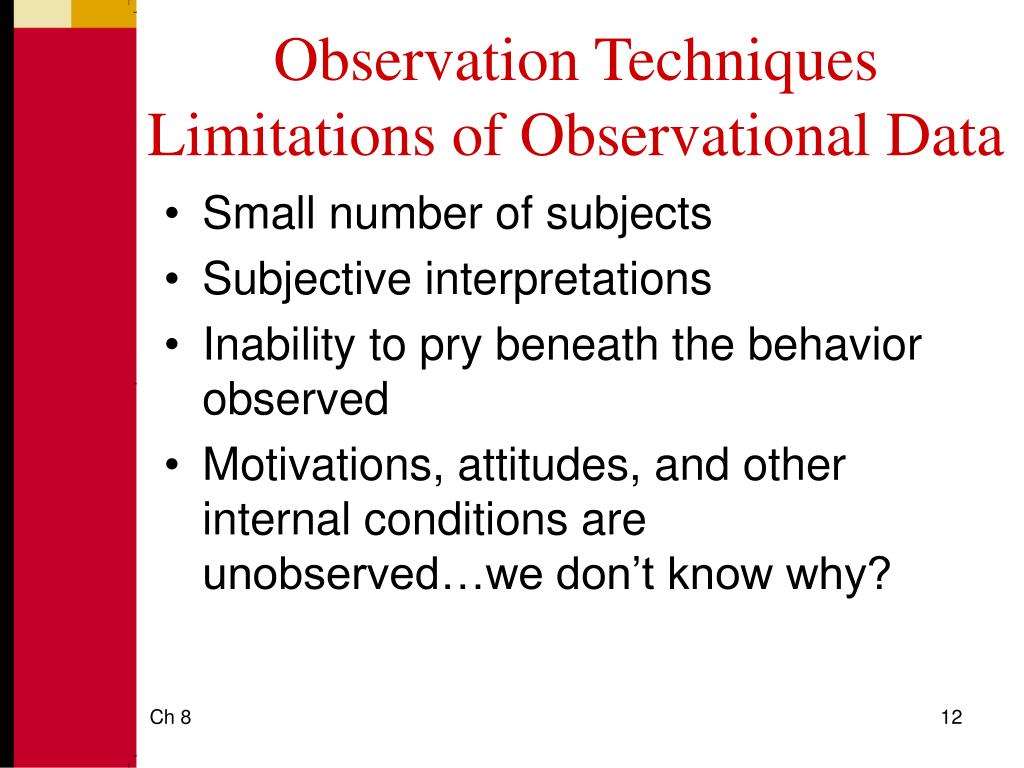 Observation Techniques
Limitations of Observational Data

• Small number of subjects
• Subjective interpretations
• Inability to pry beneath the behavior observed
• Motivations, attitudes, and other internal conditions are unobserved…we don’t know why?

Ch 8

12